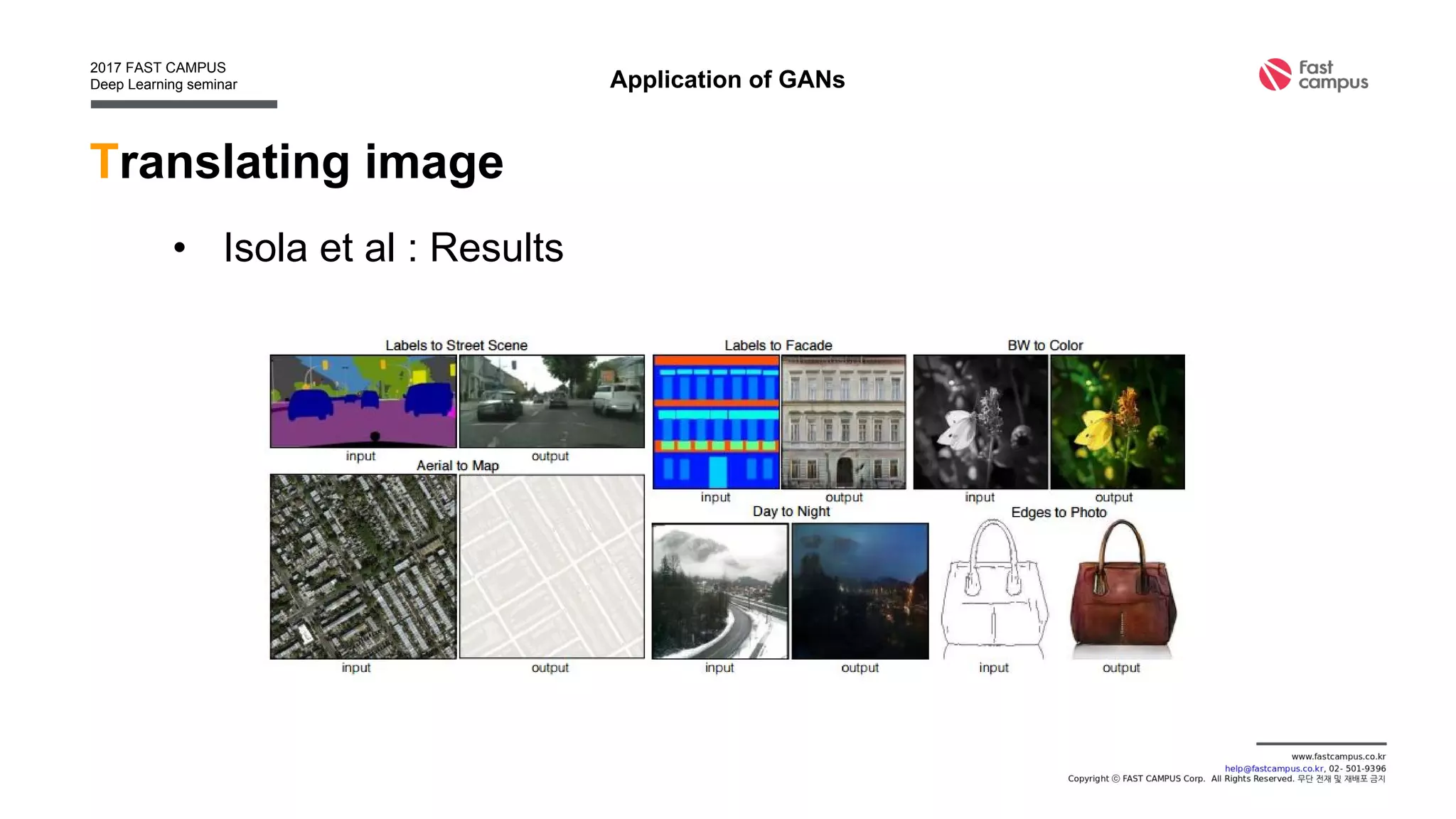 2017 FAST CAMPUS
Deep Learning seminar

Application of GANs

Fast campus

Translating image

• Isola et al : Results

Labels to Street Scene

input output

Aerial to Map

input output

Labels to Facade

input output

BW to Color

input output

Day to Night

input output

Edges to Photo

input output

www.fastcampus.co.kr
help@fastcampus.co.kr, 02- 501-9396
Copyright ⓒ FAST CAMPUS Corp. All Rights Reserved. 무단 전재 및 재배포 금지